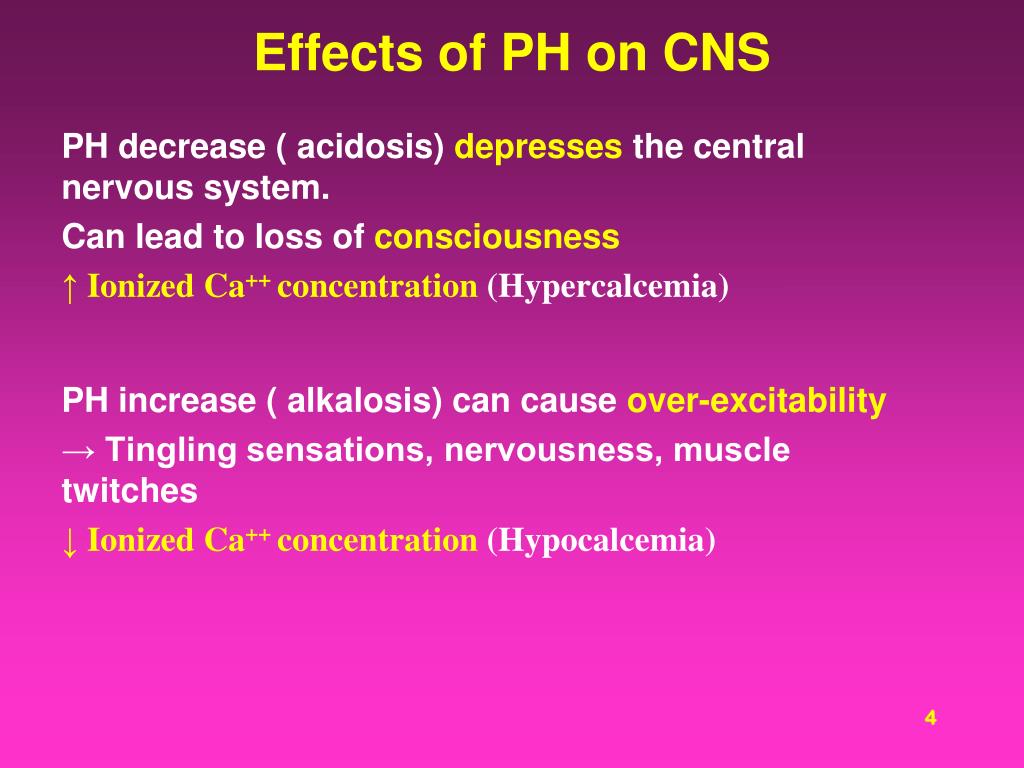 Effects of PH on CNS

PH decrease ( acidosis) depresses the central nervous system.

Can lead to loss of consciousness

↑ Ionized $Ca^{++}$ concentration (Hypercalcemia)

PH increase ( alkalosis) can cause over-excitability

→ Tingling sensations, nervousness, muscle twitches

↓ Ionized $Ca^{++}$ concentration (Hypocalcemia)

4